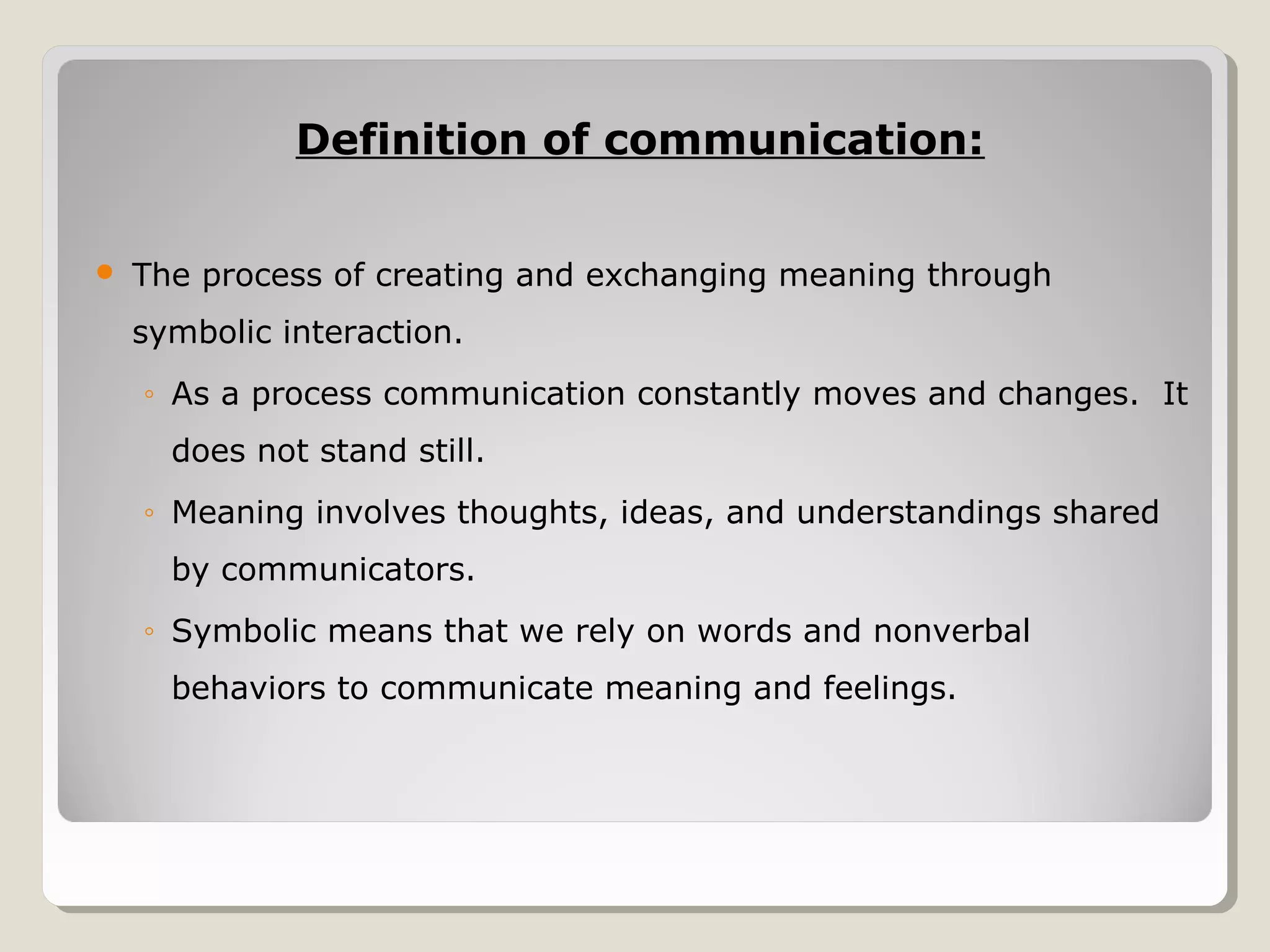 Definition of communication:

• The process of creating and exchanging meaning through symbolic interaction.

◦ As a process communication constantly moves and changes. It does not stand still.

◦ Meaning involves thoughts, ideas, and understandings shared by communicators.

◦ Symbolic means that we rely on words and nonverbal behaviors to communicate meaning and feelings.